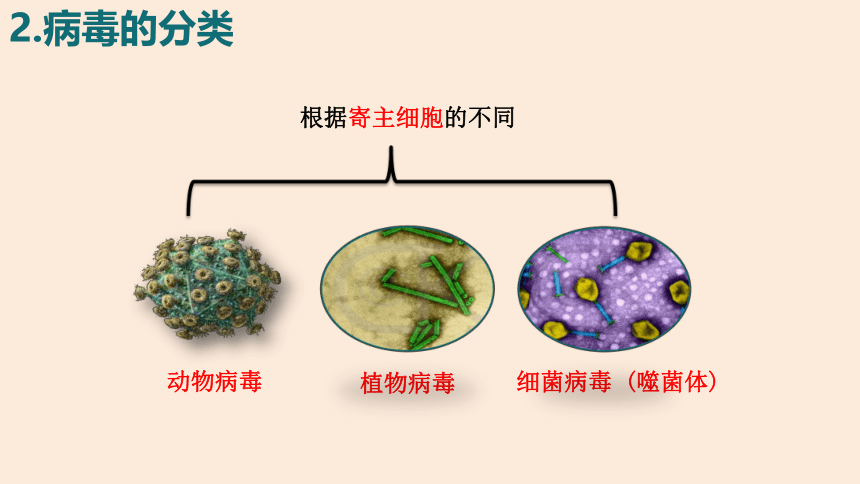 2.病毒的分类

根据寄主细胞的不同

动物病毒

植物病毒

细菌病毒（噬菌体）